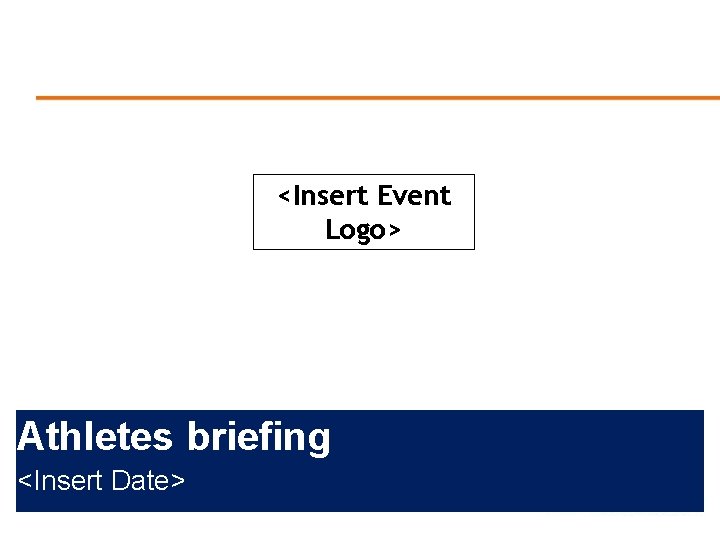 <Insert Event Logo>

Athletes briefing

<Insert Date>